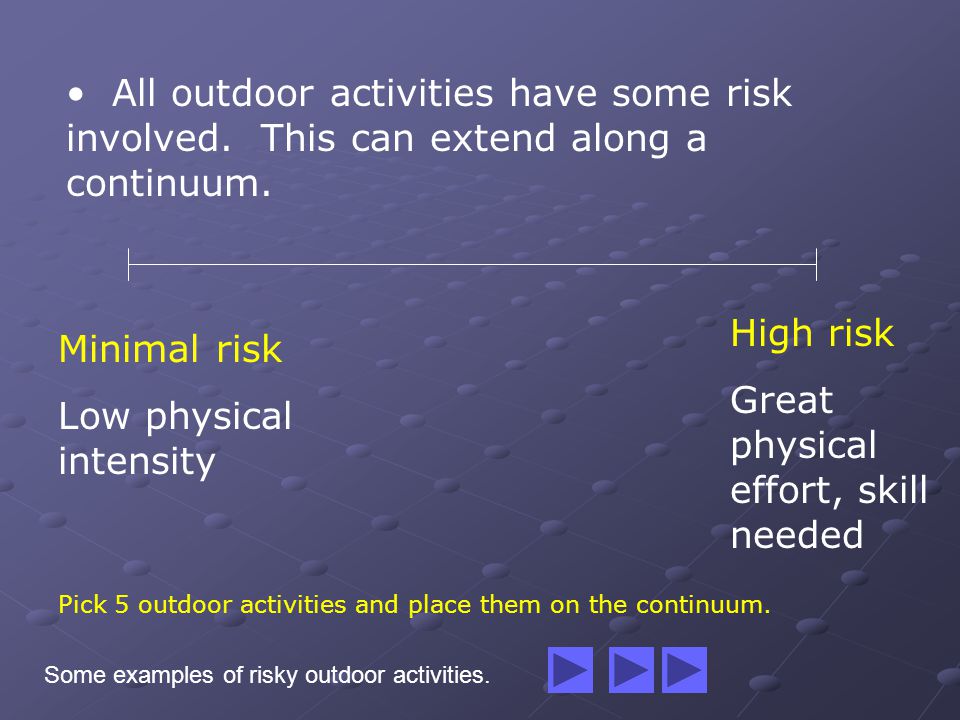 • All outdoor activities have some risk involved. This can extend along a continuum.

Minimal risk

Low physical intensity

High risk

Great physical effort, skill needed

Pick 5 outdoor activities and place them on the continuum.

Some examples of risky outdoor activities.